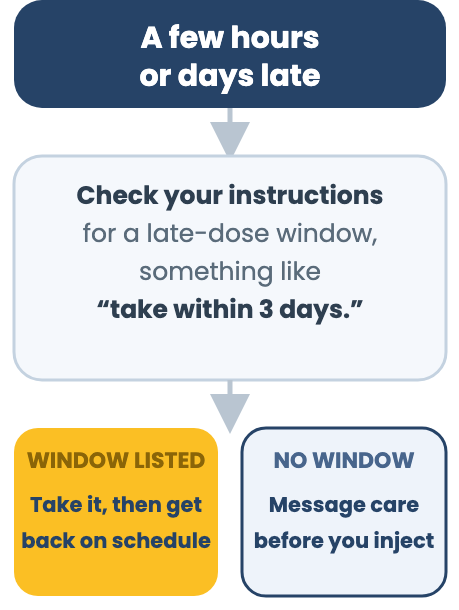 A few hours or days late

Check your instructions for a late-dose window, something like “take within 3 days.”

WINDOW LISTED

Take it, then get back on schedule

NO WINDOW

Message care before you inject